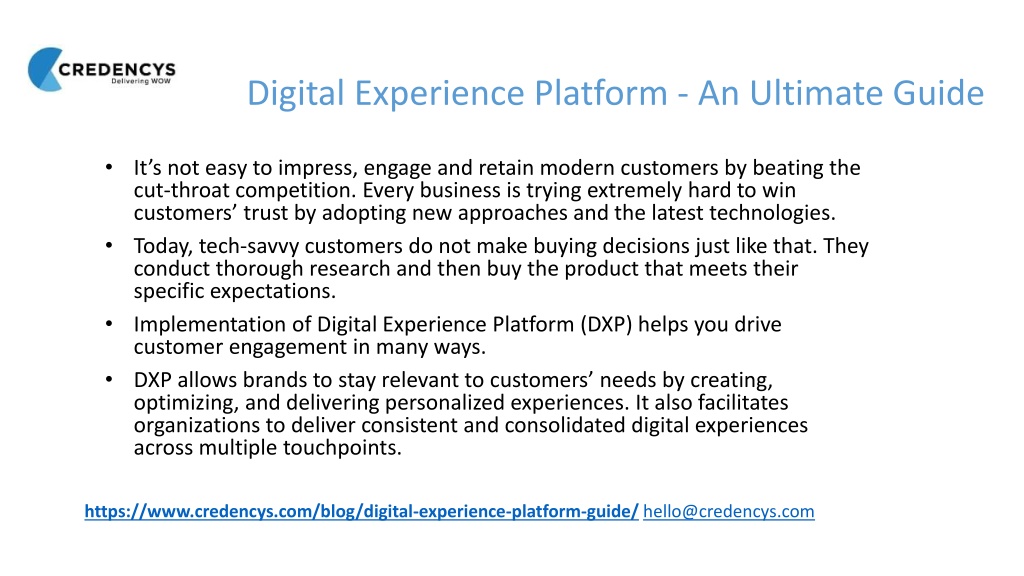 CREDENCYS
Delivering WOW

Digital Experience Platform - An Ultimate Guide

• It's not easy to impress, engage and retain modern customers by beating the cut-throat competition. Every business is trying extremely hard to win customers' trust by adopting new approaches and the latest technologies.
• Today, tech-savvy customers do not make buying decisions just like that. They conduct thorough research and then buy the product that meets their specific expectations.
• Implementation of Digital Experience Platform (DXP) helps you drive customer engagement in many ways.
• DXP allows brands to stay relevant to customers' needs by creating, optimizing, and delivering personalized experiences. It also facilitates organizations to deliver consistent and consolidated digital experiences across multiple touchpoints.

https://www.credencys.com/blog/digital-experience-platform-guide/ hello@credencys.com